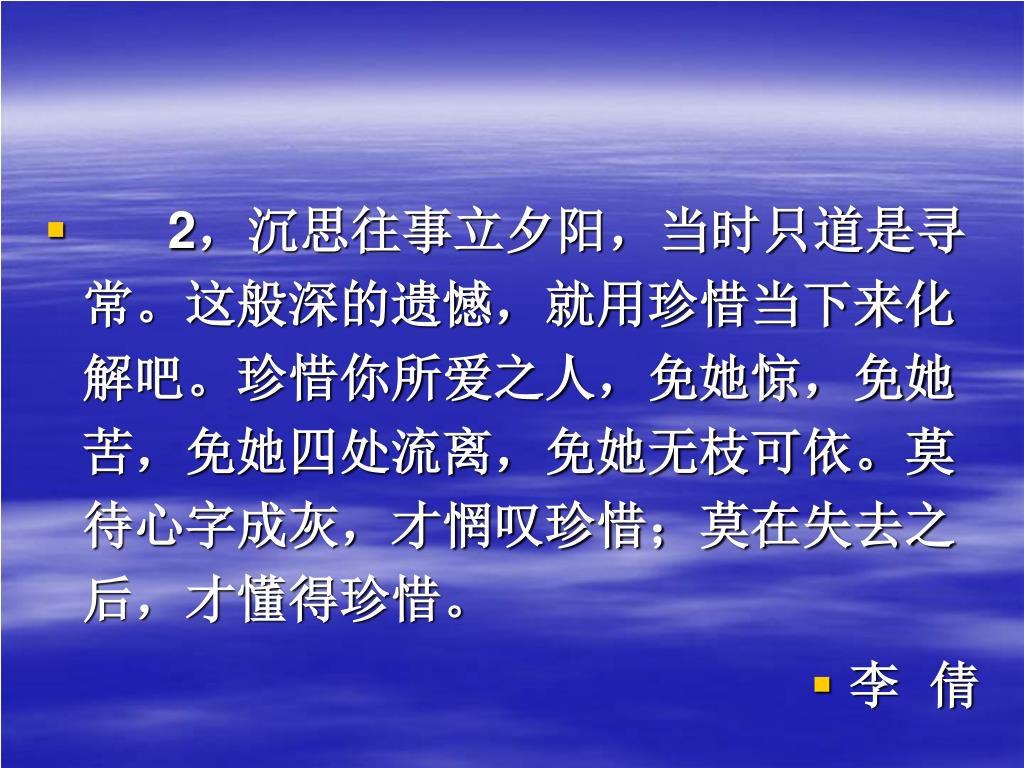 2，沉思往事立夕阳，当时只道是寻常。这般深的遗憾，就用珍惜当下来化解吧。珍惜你所爱之人，免她惊，免她苦，免她四处流离，免她无枝可依。莫待心字成灰，才惘叹珍惜；莫在失去之后，才懂得珍惜。

李 倩